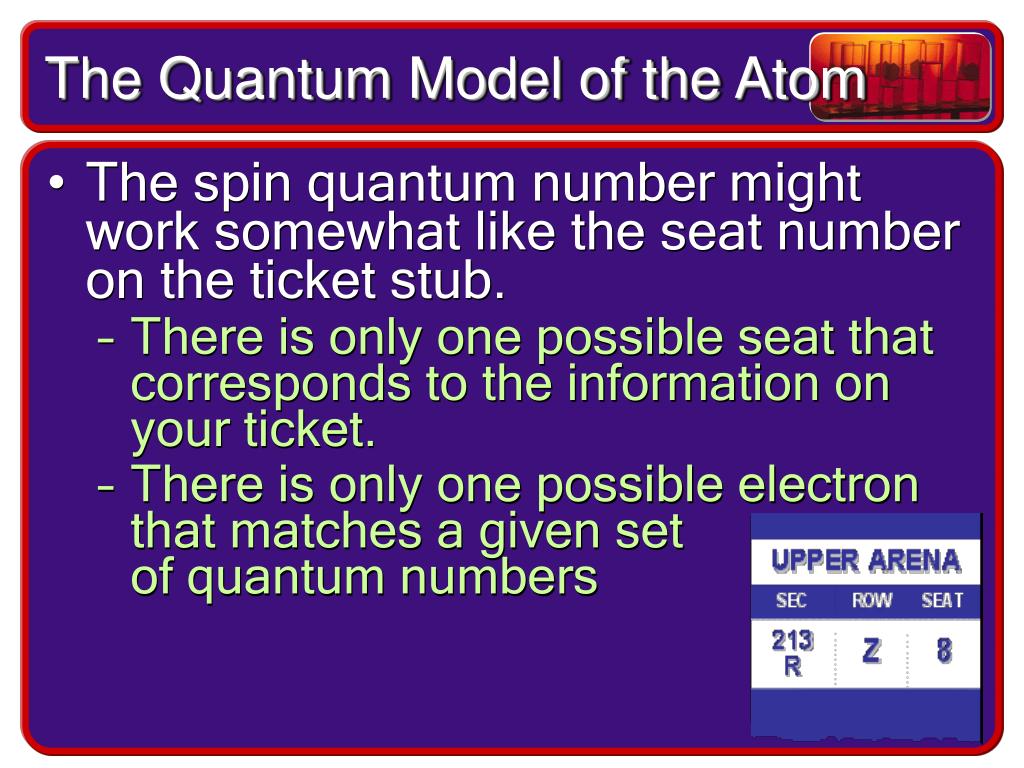 The Quantum Model of the Atom

• The spin quantum number might work somewhat like the seat number on the ticket stub.
– There is only one possible seat that corresponds to the information on your ticket.
– There is only one possible electron that matches a given set of quantum numbers

UPPER ARENA

| SEC | ROW | SEAT |
|---|---|---|
| 213 R | Z | 8 |